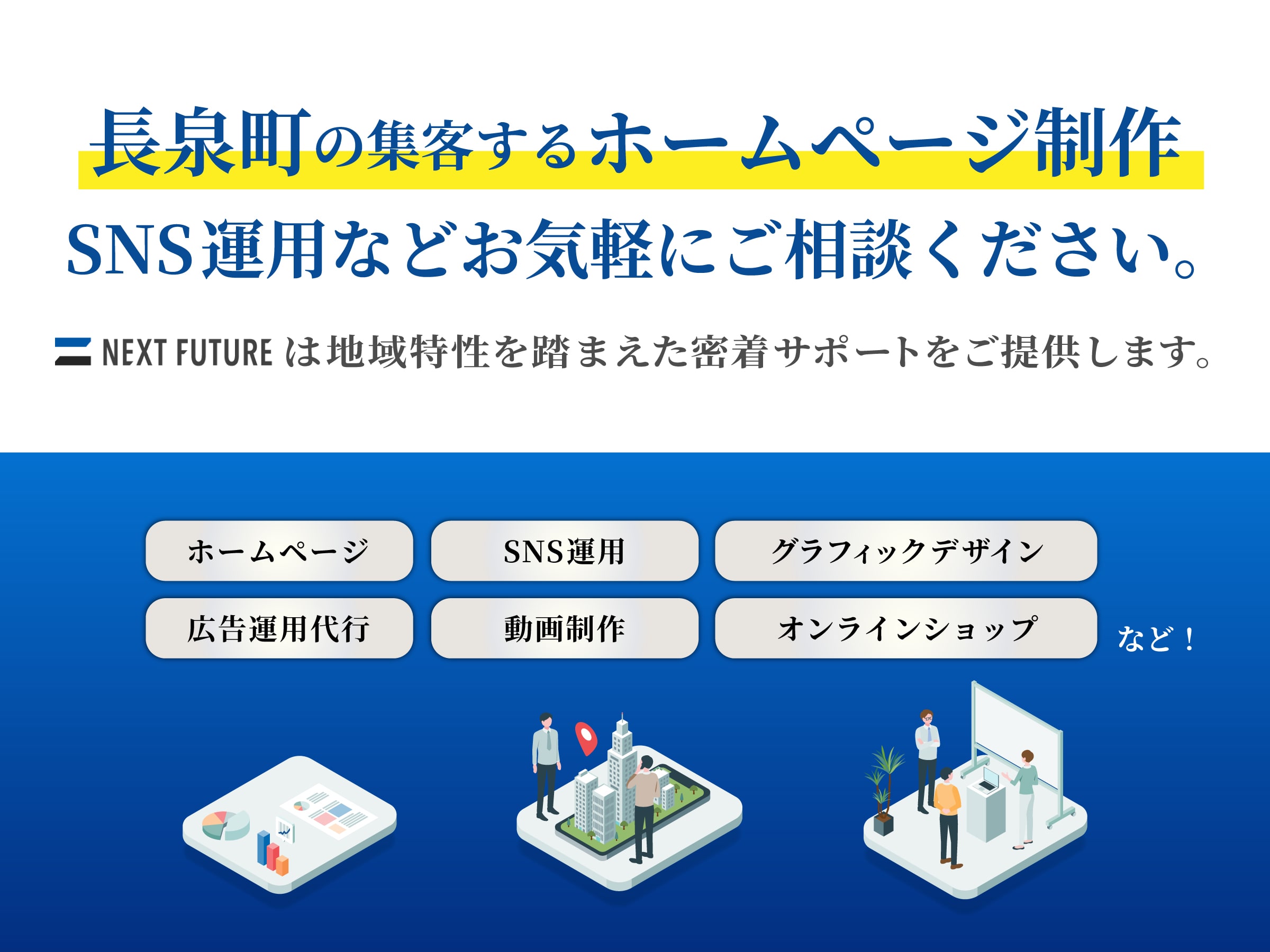 長泉町の集客するホームページ制作
SNS運用などお気軽にご相談ください。

NEXT FUTURE は地域特性を踏まえた密着サポートをご提供します。

ホームページ
SNS運用
グラフィックデザイン
広告運用代行
動画制作
オンラインショップ
など！